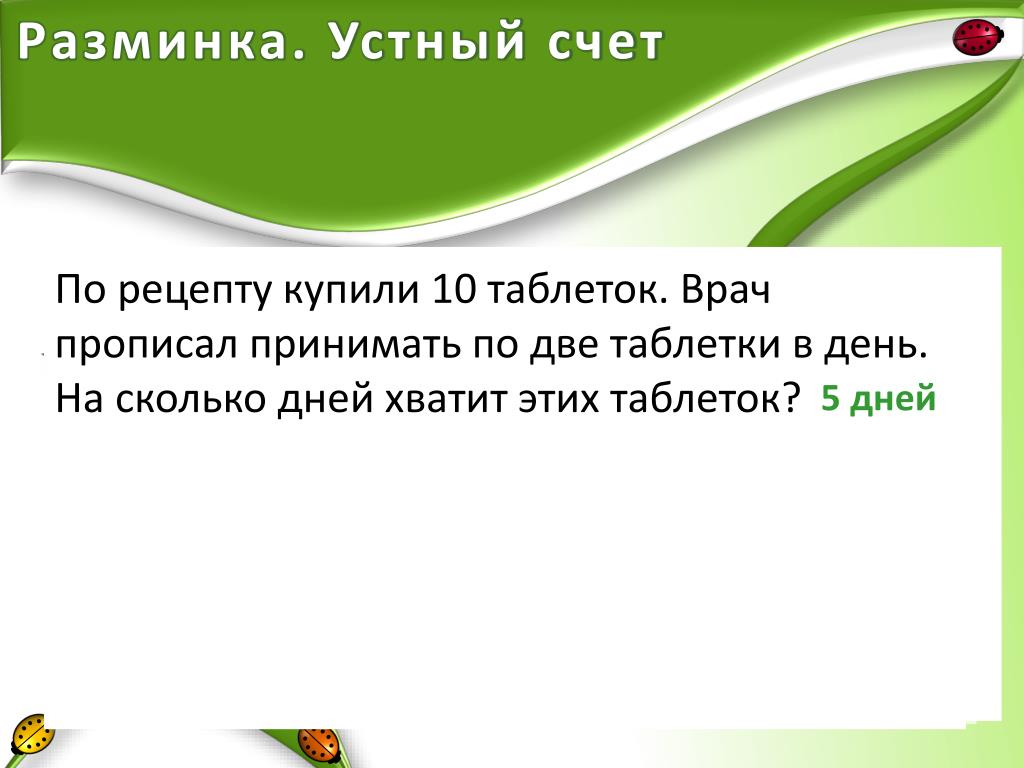 Разминка. Устный счет

По рецепту купили 10 таблеток. Врач прописал принимать по две таблетки в день. На сколько дней хватит этих таблеток? 5 дней